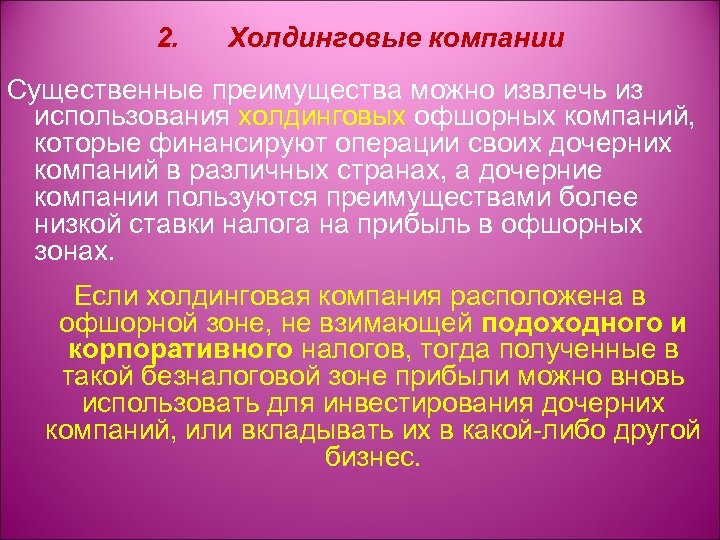 2. Холдинговые компании

Существенные преимущества можно извлечь из использования холдинговых офшорных компаний, которые финансируют операции своих дочерних компаний в различных странах, а дочерние компании пользуются преимуществами более низкой ставки налога на прибыль в офшорных зонах.

Если холдинговая компания расположена в офшорной зоне, не взимающей подоходного и корпоративного налогов, тогда полученные в такой безналоговой зоне прибыли можно вновь использовать для инвестирования дочерних компаний, или вкладывать их в какой-либо другой бизнес.